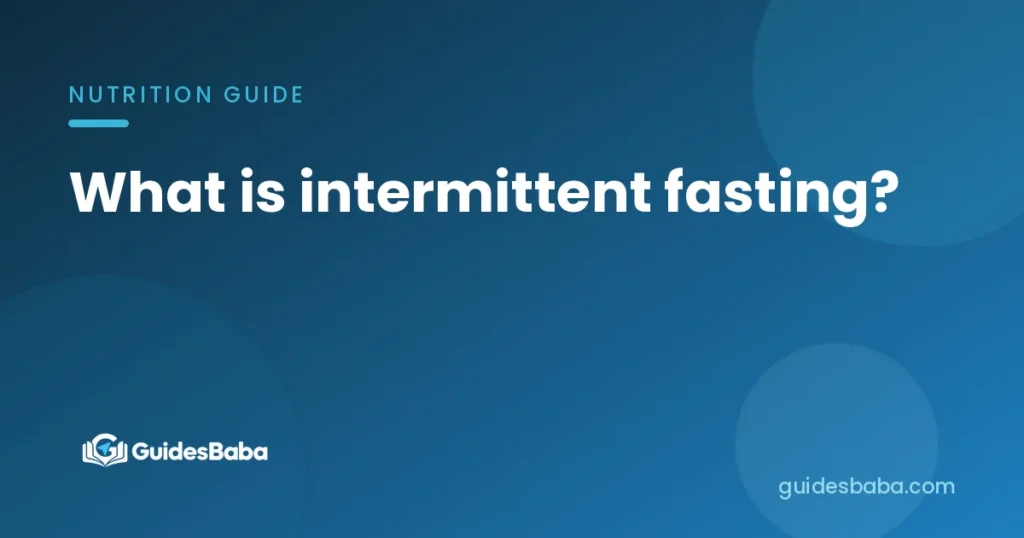 NUTRITION GUIDE

What is intermittent fasting?

GuidesBaba

guidesbaba.com